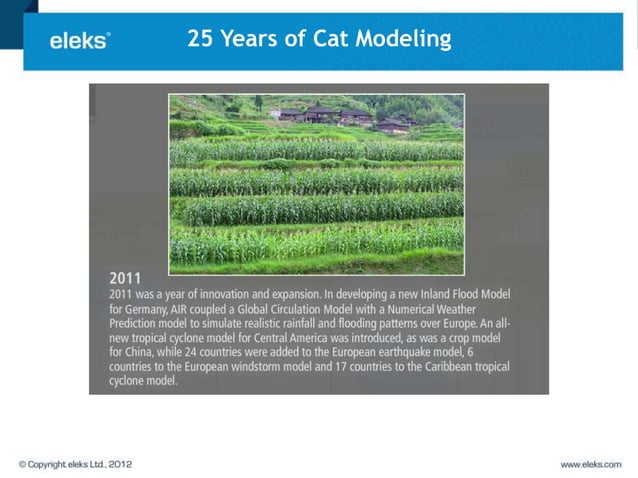 eleks®

25 Years of Cat Modeling

2011
2011 was a year of innovation and expansion. In developing a new Inland Flood Model for Germany, AIR coupled a Global Circulation Model with a Numerical Weather Prediction model to simulate realistic rainfall and flooding patterns over Europe. An all-new tropical cyclone model for Central America was introduced, as was a crop model for China, while 24 countries were added to the European earthquake model, 6 countries to the European windstorm model and 17 countries to the Caribbean tropical cyclone model.

© Copyright eleks Ltd., 2012

www.eleks.com